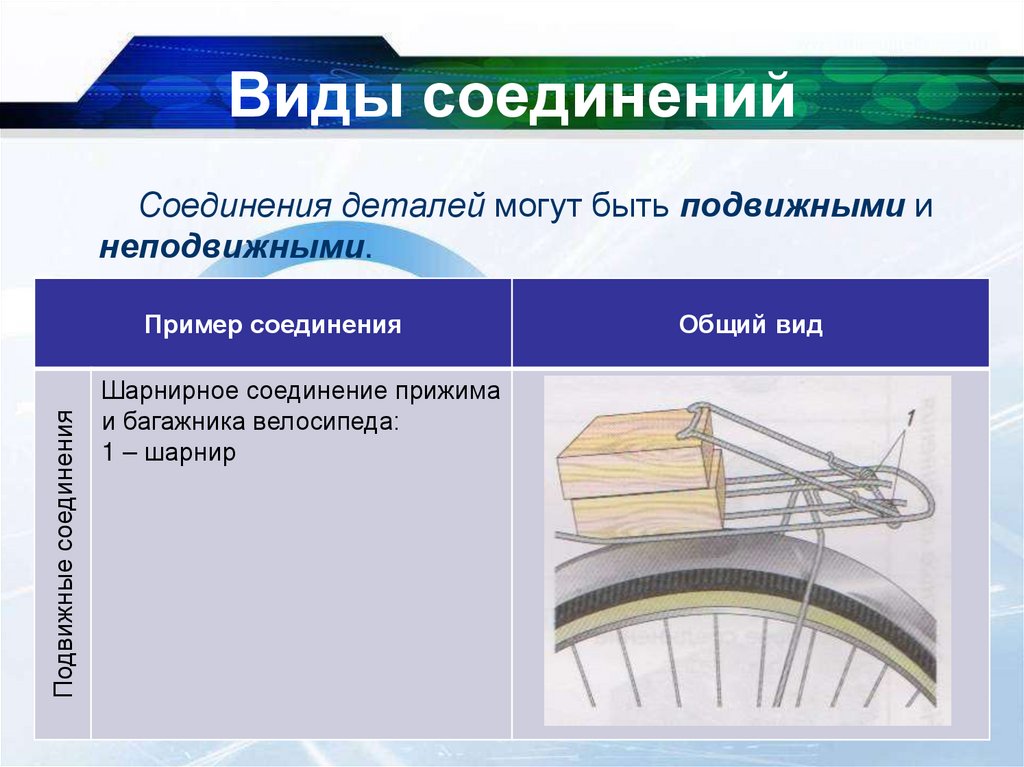 Виды соединений

Соединения деталей могут быть подвижными и неподвижными.

| | Пример соединения | Общий вид |
|---|---|---|
| Подвижные соединения | Шарнирное соединение прижима и багажника велосипеда: 1 – шарнир | 1 |